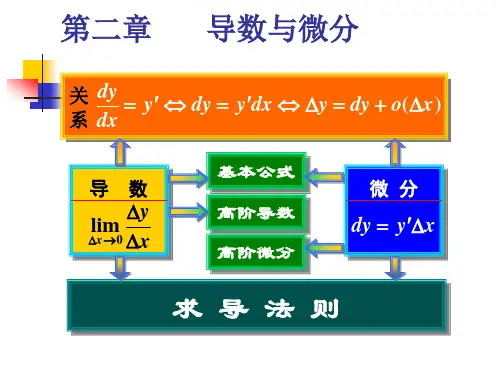 第二章　　导数与微分

关系 $\frac{dy}{dx} = y' \Leftrightarrow dy = y'dx \Leftrightarrow \Delta y = dy + o(\Delta x)$

导　数

$\lim_{\Delta x \to 0} \frac{\Delta y}{\Delta x}$

基本公式

高阶导数

高阶微分

微　分

$dy = y'\Delta x$

求　导　法　则